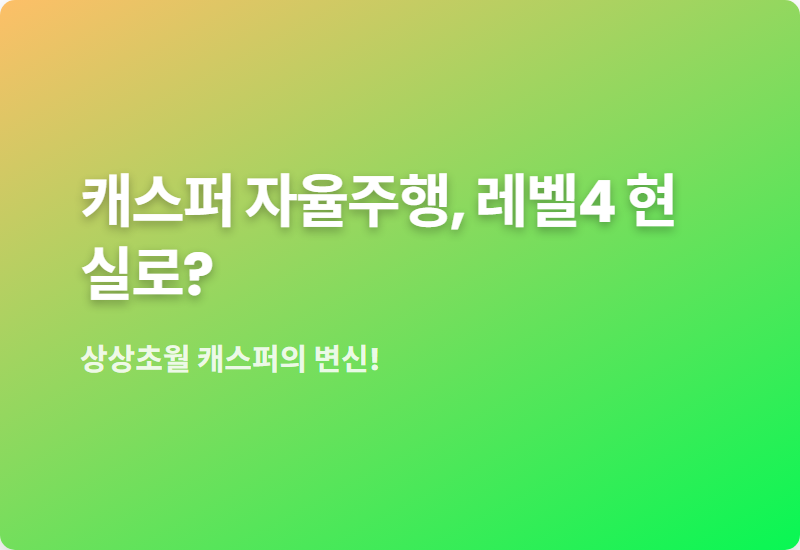 캐스퍼 자율주행, 레벨4 현실로?

상상초월 캐스퍼의 변신!